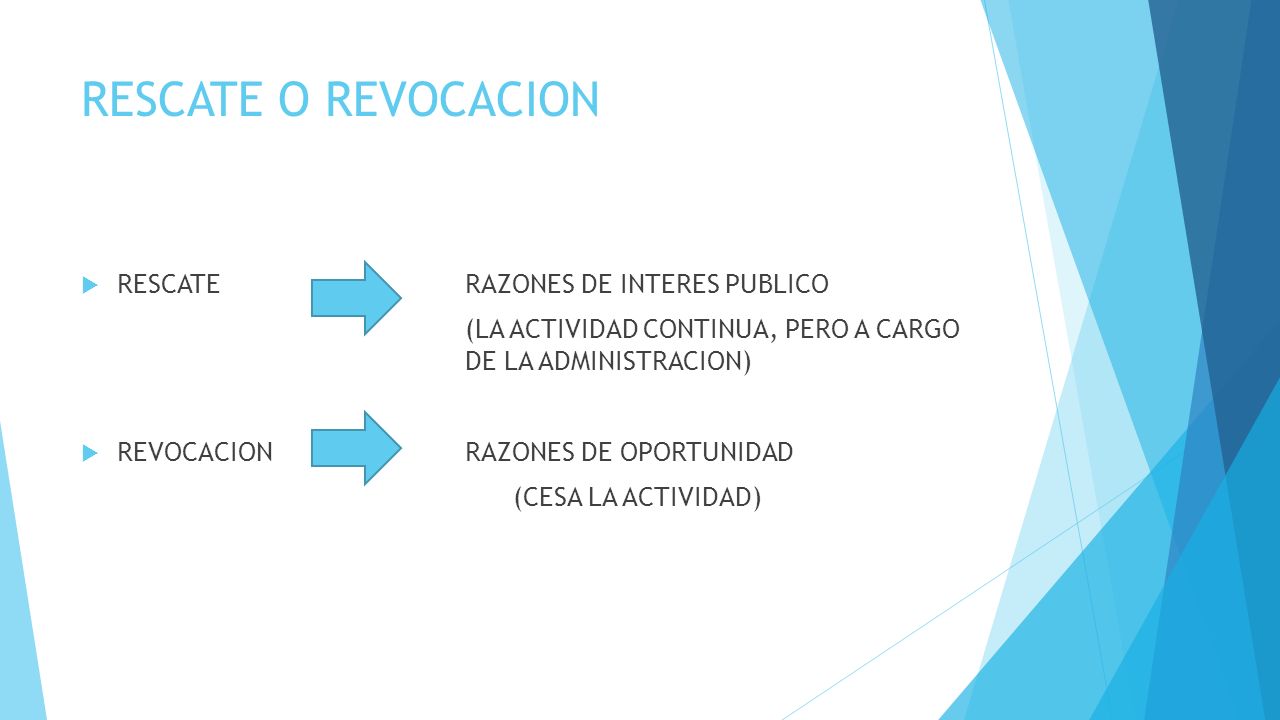 RESCATE O REVOCACION

RESCATE RAZONES DE INTERES PUBLICO

(LA ACTIVIDAD CONTINUA, PERO A CARGO DE LA ADMINISTRACION)

REVOCACION RAZONES DE OPORTUNIDAD

(CESA LA ACTIVIDAD)